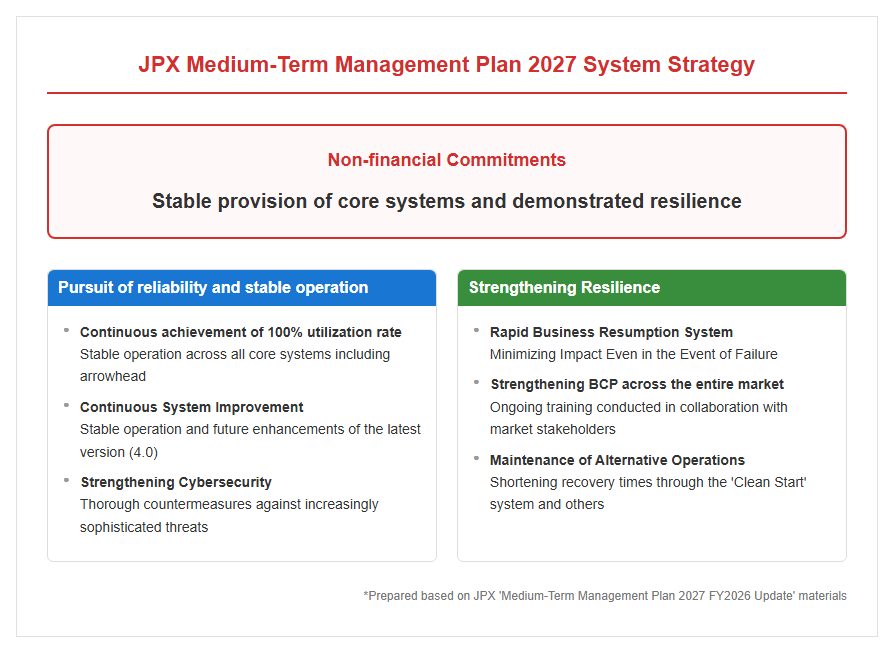 JPX Medium-Term Management Plan 2027 System Strategy

Non-financial Commitments

Stable provision of core systems and demonstrated resilience

Pursuit of reliability and stable operation

• Continuous achievement of 100% utilization rate
Stable operation across all core systems including arrowhead

• Continuous System Improvement
Stable operation and future enhancements of the latest version (4.0)

• Strengthening Cybersecurity
Thorough countermeasures against increasingly sophisticated threats

Strengthening Resilience

• Rapid Business Resumption System
Minimizing Impact Even in the Event of Failure

• Strengthening BCP across the entire market
Ongoing training conducted in collaboration with market stakeholders

• Maintenance of Alternative Operations
Shortening recovery times through the 'Clean Start' system and others

*Prepared based on JPX 'Medium-Term Management Plan 2027 FY2026 Update' materials